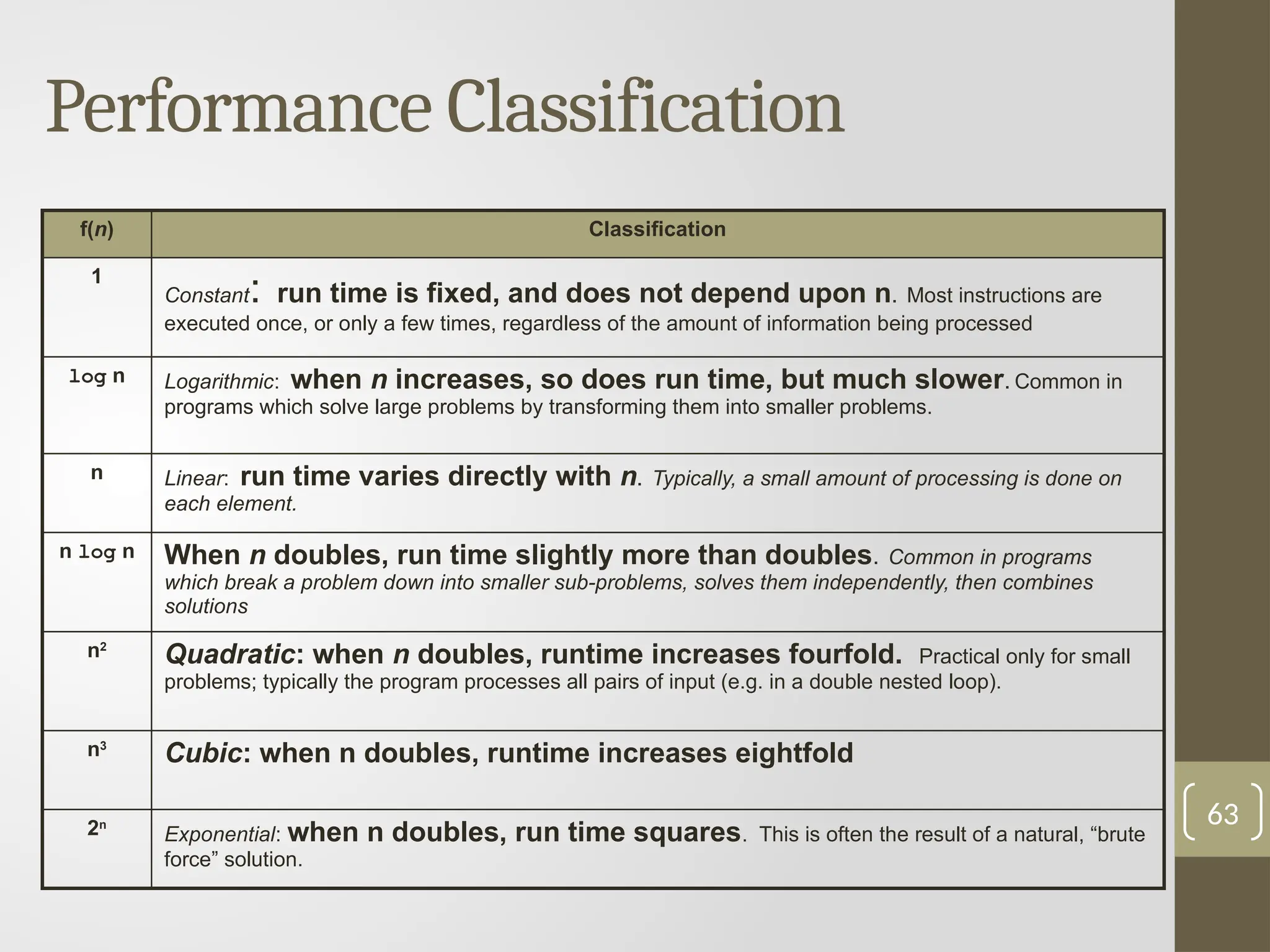 Performance Classification

| f(n) | Classification |
|---|---|
| 1 | Constant: run time is fixed, and does not depend upon n. Most instructions are executed once, or only a few times, regardless of the amount of information being processed |
| log n | Logarithmic: when n increases, so does run time, but much slower. Common in programs which solve large problems by transforming them into smaller problems. |
| n | Linear: run time varies directly with n. Typically, a small amount of processing is done on each element. |
| n log n | When n doubles, run time slightly more than doubles. Common in programs which break a problem down into smaller sub-problems, solves them independently, then combines solutions |
| $n^2$ | Quadratic: when n doubles, runtime increases fourfold. Practical only for small problems; typically the program processes all pairs of input (e.g. in a double nested loop). |
| $n^3$ | Cubic: when n doubles, runtime increases eightfold |
| $2^n$ | Exponential: when n doubles, run time squares. This is often the result of a natural, “brute force” solution. |

63